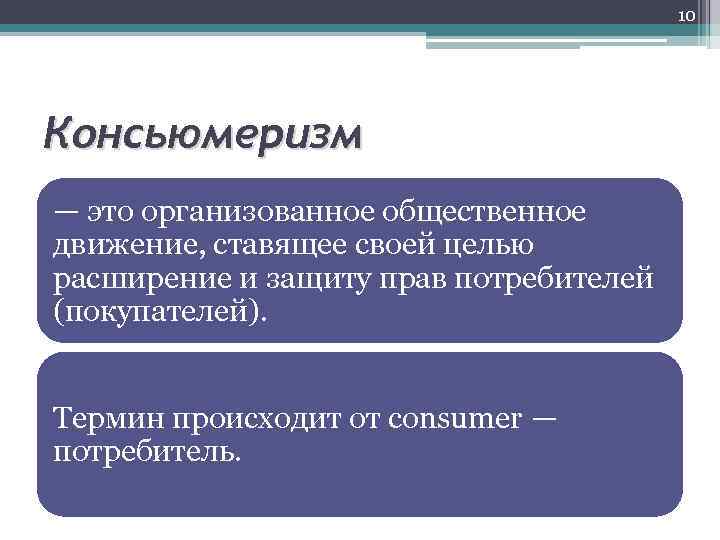 10

Консьюмеризм

— это организованное общественное движение, ставящее своей целью расширение и защиту прав потребителей (покупателей).

Термин происходит от consumer — потребитель.